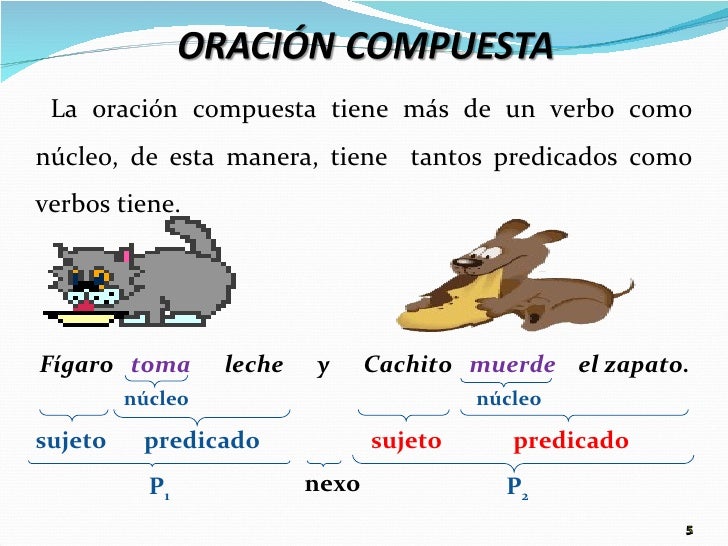 ORACIÓN COMPUESTA

La oración compuesta tiene más de un verbo como núcleo, de esta manera, tiene tantos predicados como verbos tiene.

Fígaro toma leche y Cachito muerde el zapato.

núcleo núcleo

sujeto predicado sujeto predicado

$P_1$ nexo $P_2$

5